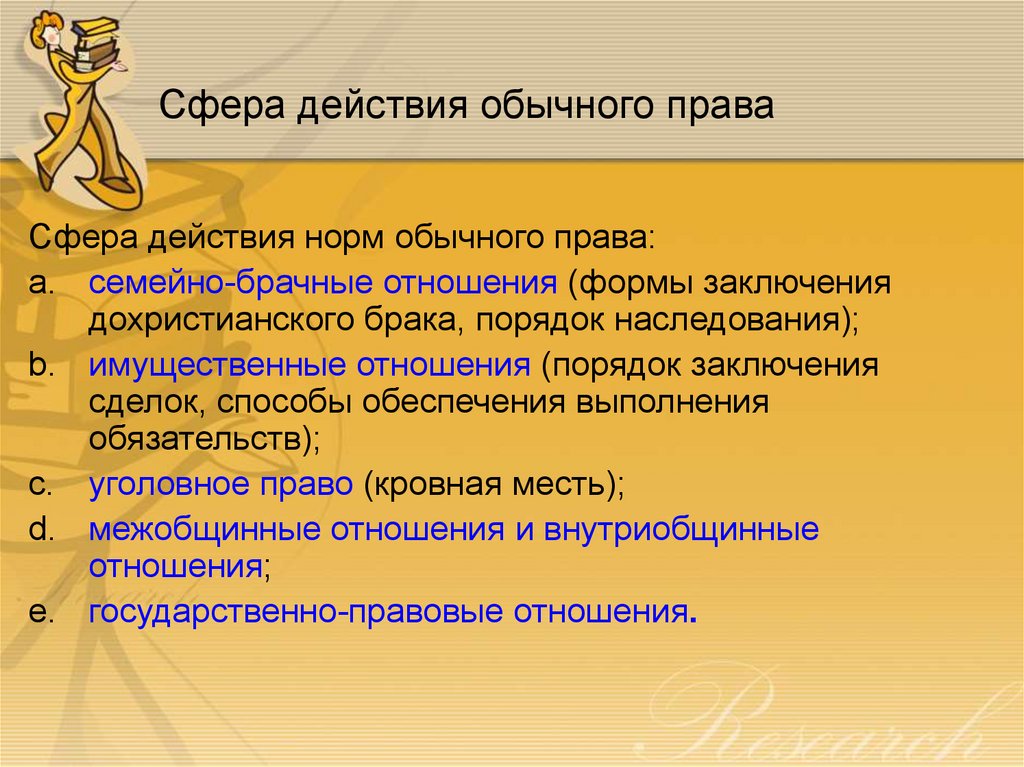 Сфера действия обычного права

Сфера действия норм обычного права:

a. семейно-брачные отношения (формы заключения дохристианского брака, порядок наследования);
b. имущественные отношения (порядок заключения сделок, способы обеспечения выполнения обязательств);
c. уголовное право (кровная месть);
d. межобщинные отношения и внутриобщинные отношения;
e. государственно-правовые отношения.

Research